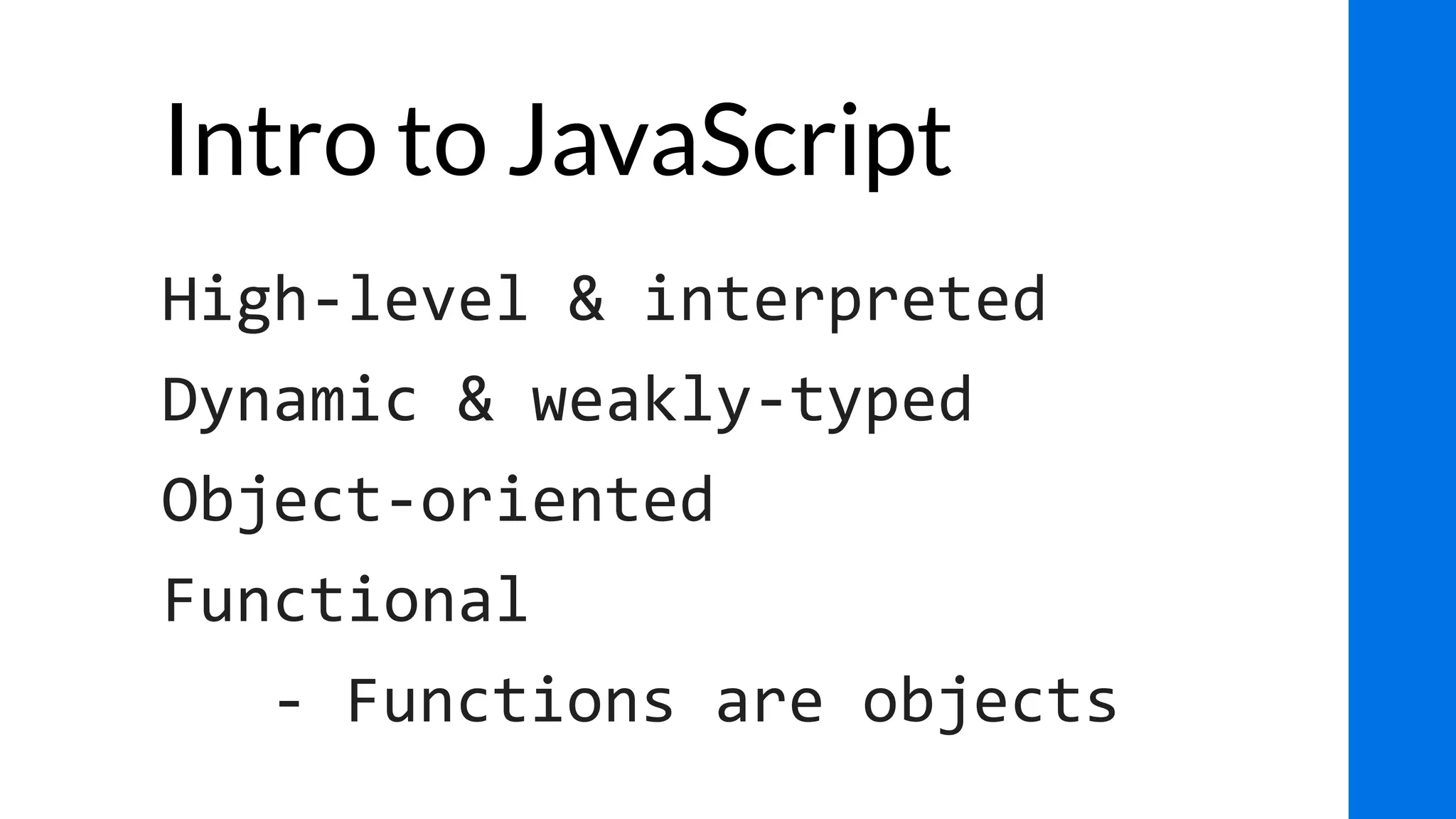 Intro to JavaScript

High-level & interpreted

Dynamic & weakly-typed

Object-oriented

Functional

- Functions are objects